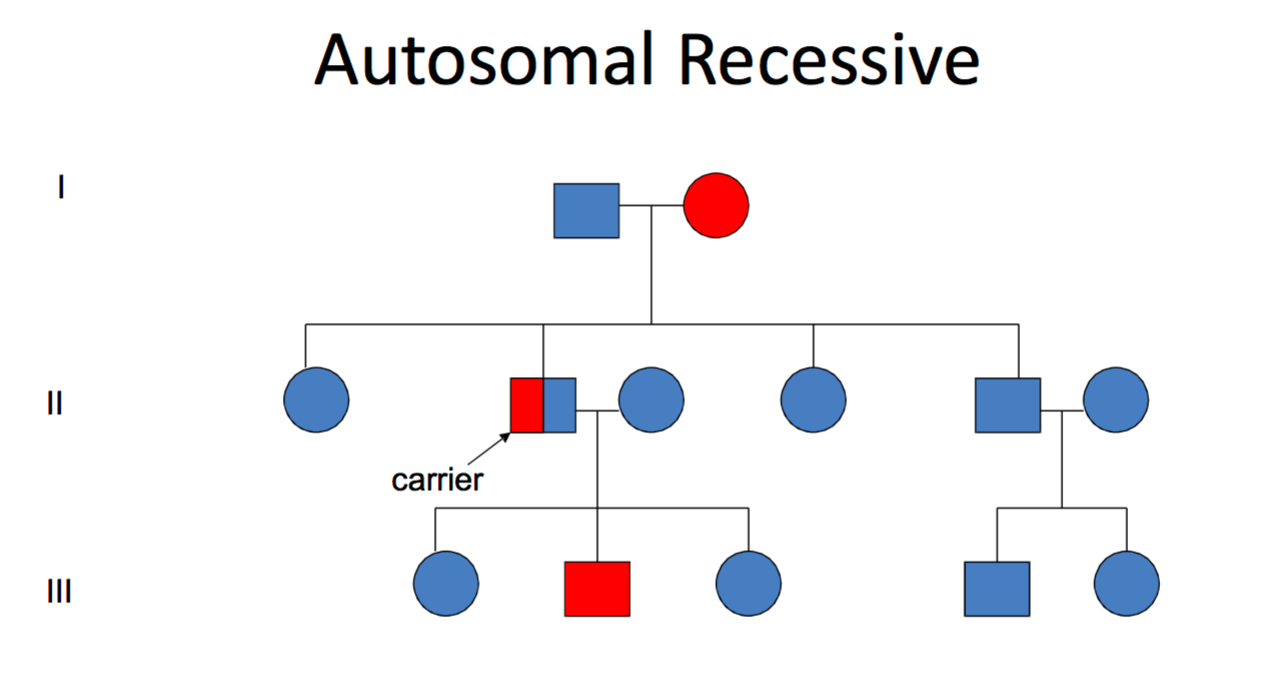 Autosomal Recessive

I

II

carrier

III